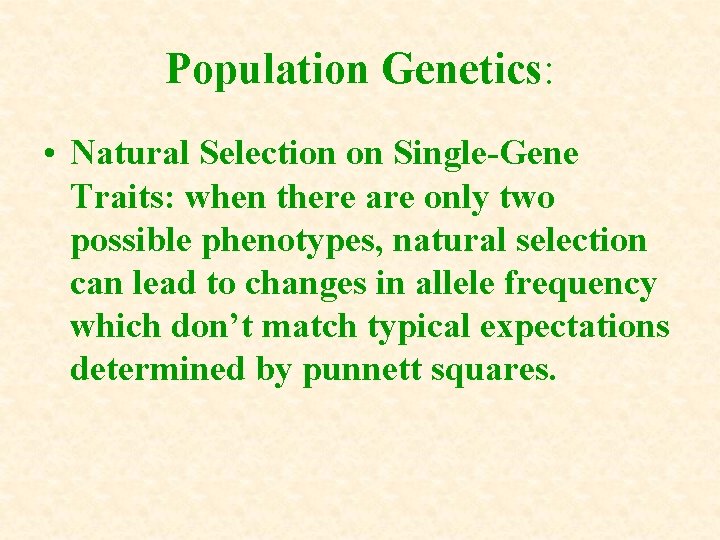 Population Genetics:

• Natural Selection on Single-Gene Traits: when there are only two possible phenotypes, natural selection can lead to changes in allele frequency which don’t match typical expectations determined by punnett squares.